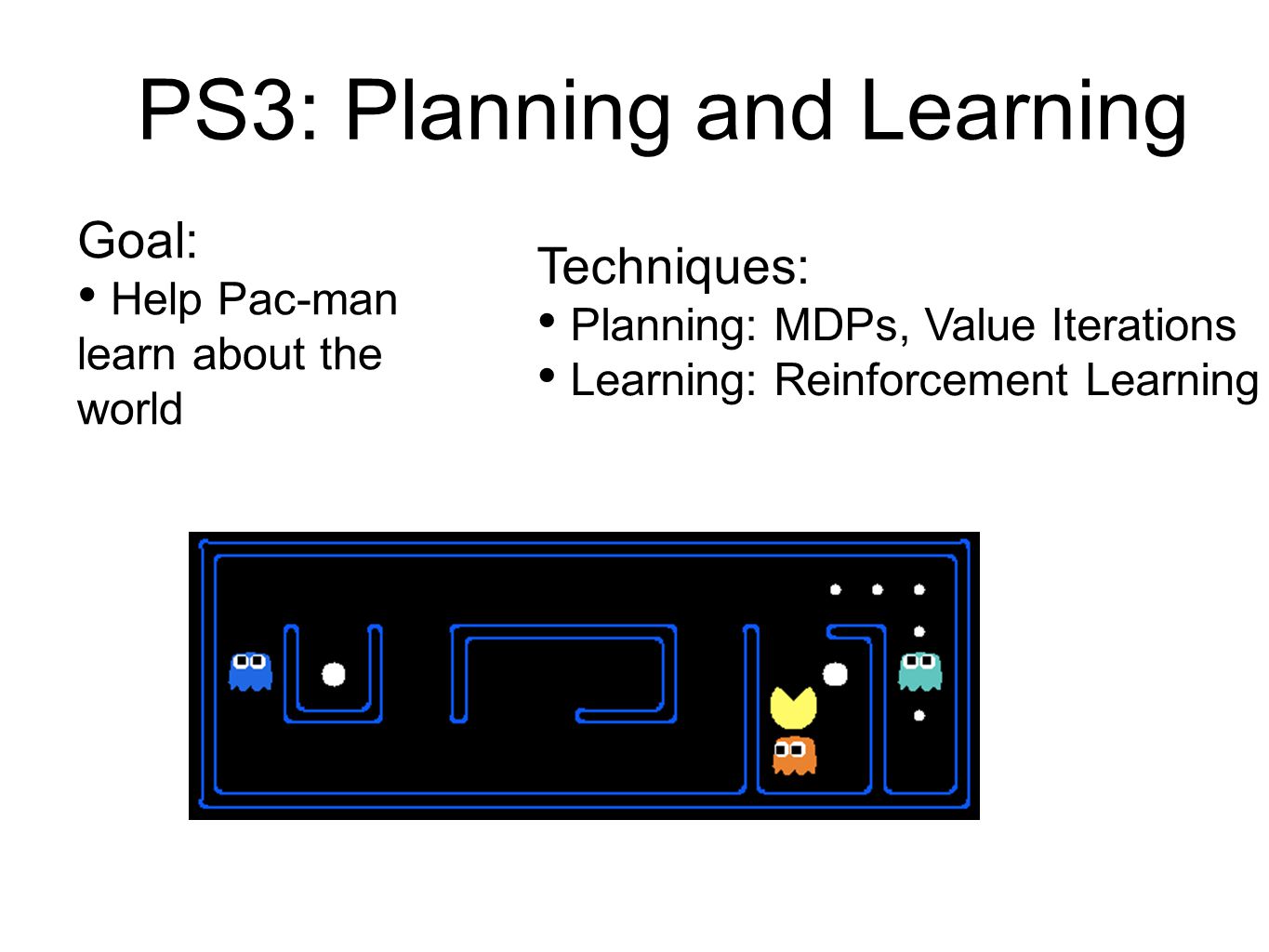 PS3: Planning and Learning

Goal:
• Help Pac-man learn about the world

Techniques:
• Planning: MDPs, Value Iterations
• Learning: Reinforcement Learning